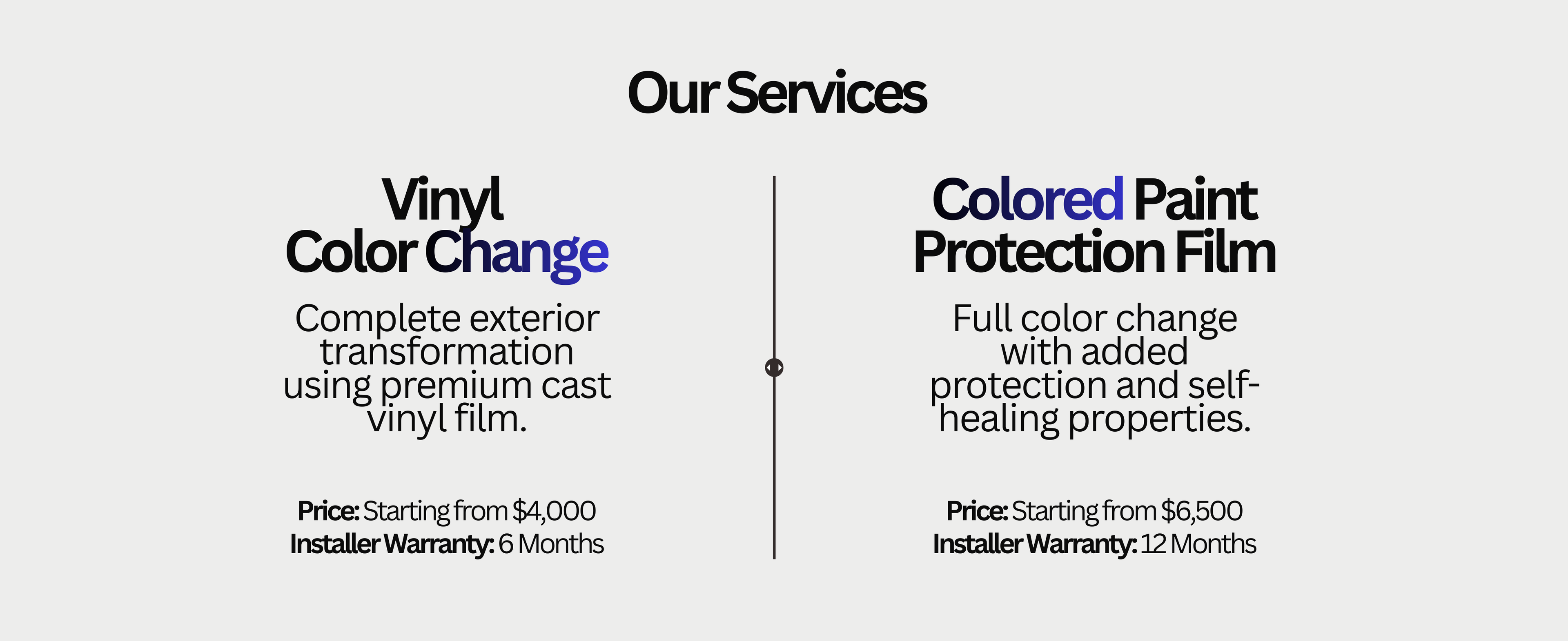 Our Services

Vinyl Color Change

Complete exterior transformation using premium cast vinyl film.

Price: Starting from $4,000
Installer Warranty: 6 Months

Colored Paint Protection Film

Full color change with added protection and self-healing properties.

Price: Starting from $6,500
Installer Warranty: 12 Months